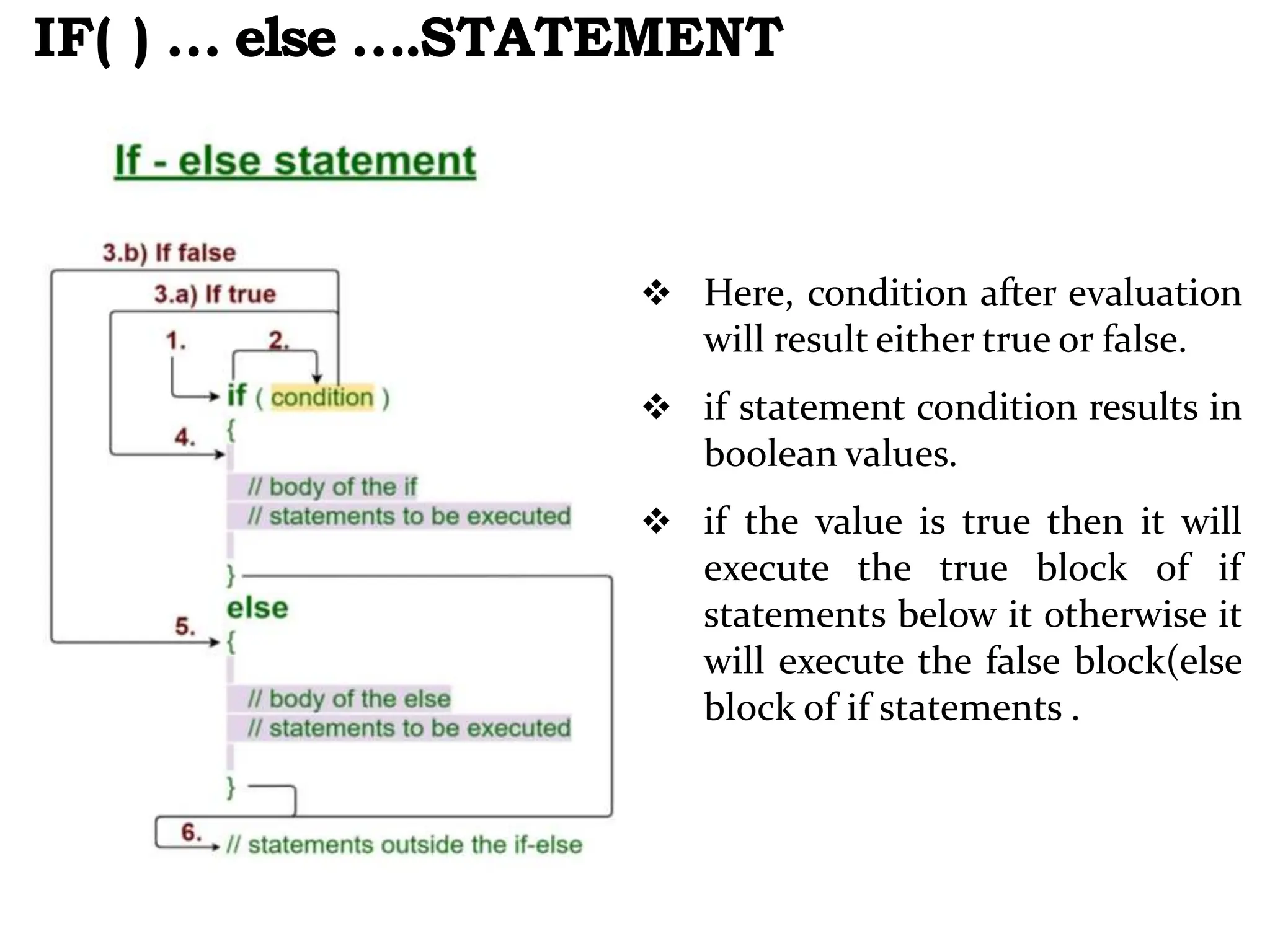 IF( ) … else ….STATEMENT

If - else statement

3.b) If false

3.a) If true

1.

2.

if ( condition )

4. {

// body of the if
// statements to be executed

}

else

5. {

// body of the else
// statements to be executed

}

6. // statements outside the if-else

❖ Here, condition after evaluation will result either true or false.

❖ if statement condition results in boolean values.

❖ if the value is true then it will execute the true block of if statements below it otherwise it will execute the false block(else block of if statements .